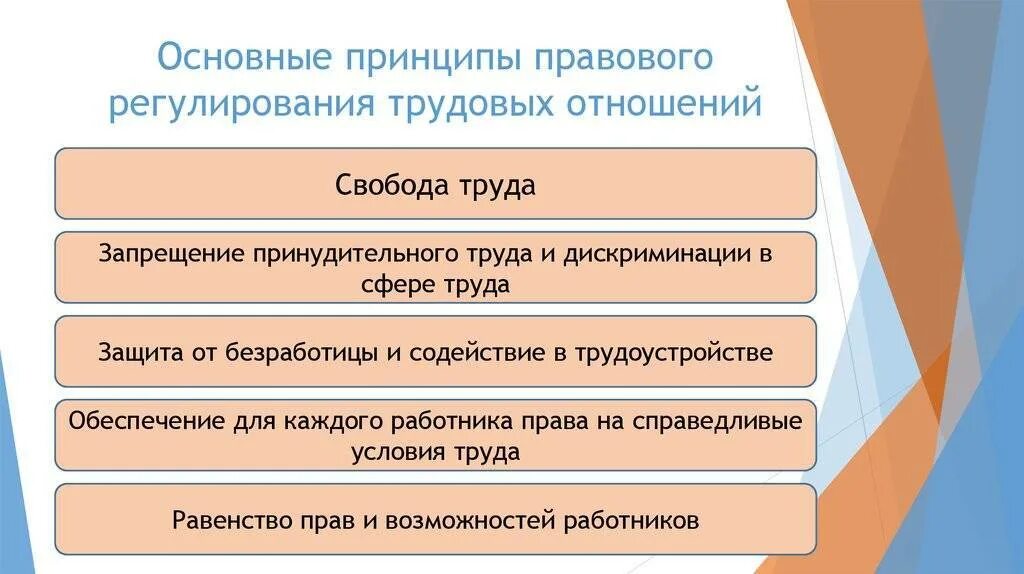 Основные принципы правового регулирования трудовых отношений

Свобода труда

Запрещение принудительного труда и дискриминации в сфере труда

Защита от безработицы и содействие в трудоустройстве

Обеспечение для каждого работника права на справедливые условия труда

Равенство прав и возможностей работников